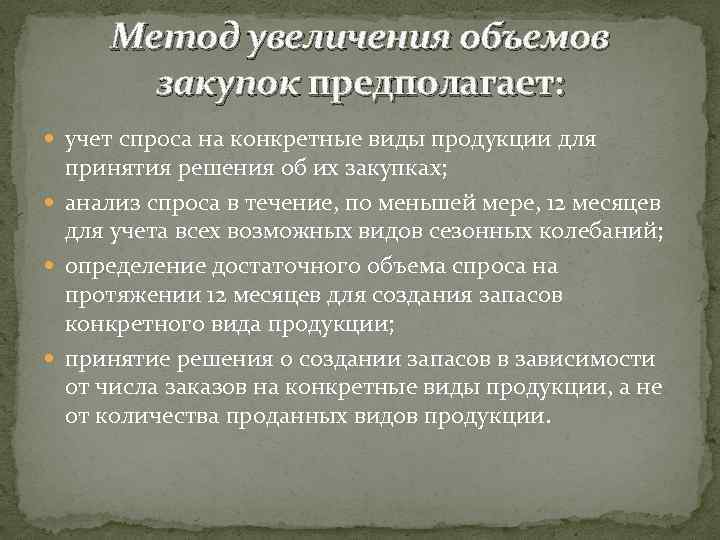 Метод увеличения объемов закупок предполагает:

учет спроса на конкретные виды продукции для принятия решения об их закупках;

анализ спроса в течение, по меньшей мере, 12 месяцев для учета всех возможных видов сезонных колебаний;

определение достаточного объема спроса на протяжении 12 месяцев для создания запасов конкретного вида продукции;

принятие решения о создании запасов в зависимости от числа заказов на конкретные виды продукции, а не от количества проданных видов продукции.